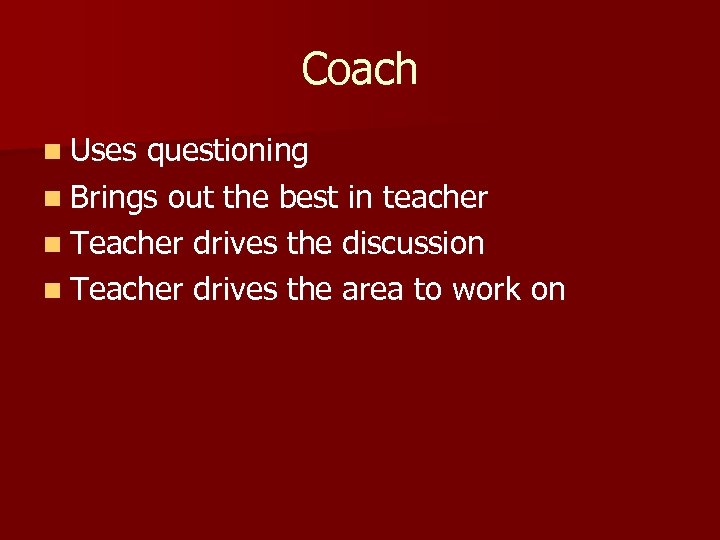 Coach

- Uses questioning
- Brings out the best in teacher
- Teacher drives the discussion
- Teacher drives the area to work on